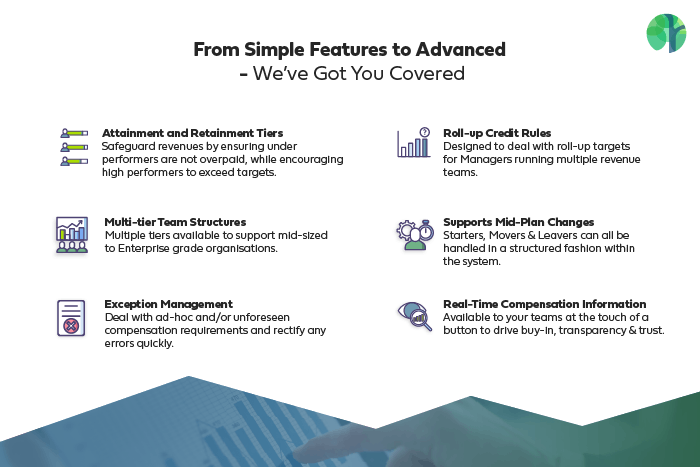 From Simple Features to Advanced
- We've Got You Covered

Attainment and Retainment Tiers
Safeguard revenues by ensuring under performers are not overpaid, while encouraging high performers to exceed targets.

Multi-tier Team Structures
Multiple tiers available to support mid-sized to Enterprise grade organisations.

Exception Management
Deal with ad-hoc and/or unforeseen compensation requirements and rectify any errors quickly.

Roll-up Credit Rules
Designed to deal with roll-up targets for Managers running multiple revenue teams.

Supports Mid-Plan Changes
Starters, Movers & Leavers can all be handled in a structured fashion within the system.

Real-Time Compensation Information
Available to your teams at the touch of a button to drive buy-in, transparency & trust.